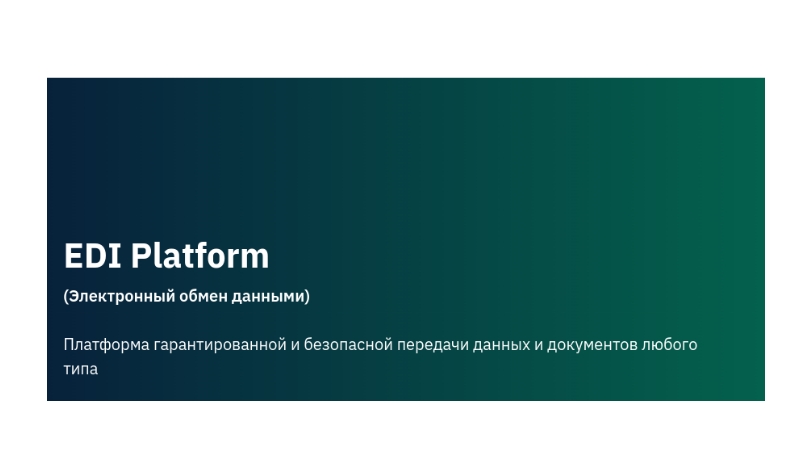 EDI Platform

(Электронный обмен данными)

Платформа гарантированной и безопасной передачи данных и документов любого типа